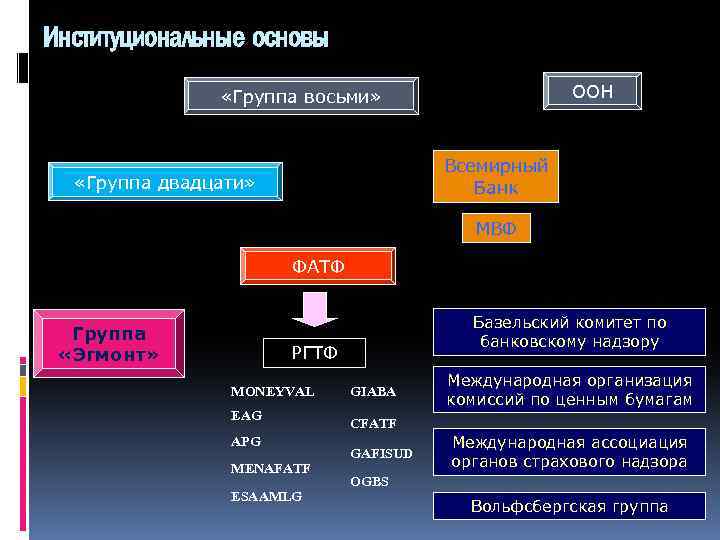 Институциональные основы

«Группа восьми»

ООН

«Группа двадцати»

Всемирный Банк

МВФ

ФАТФ

Группа «Эгмонт»

РГТФ

MONEYVAL
EAG
APG
MENAFATF
ESAAMLG

GIABA
CFATF
GAFISUD
OGBS

Базельский комитет по банковскому надзору

Международная организация комиссий по ценным бумагам

Международная ассоциация органов страхового надзора

Вольфсбергская группа